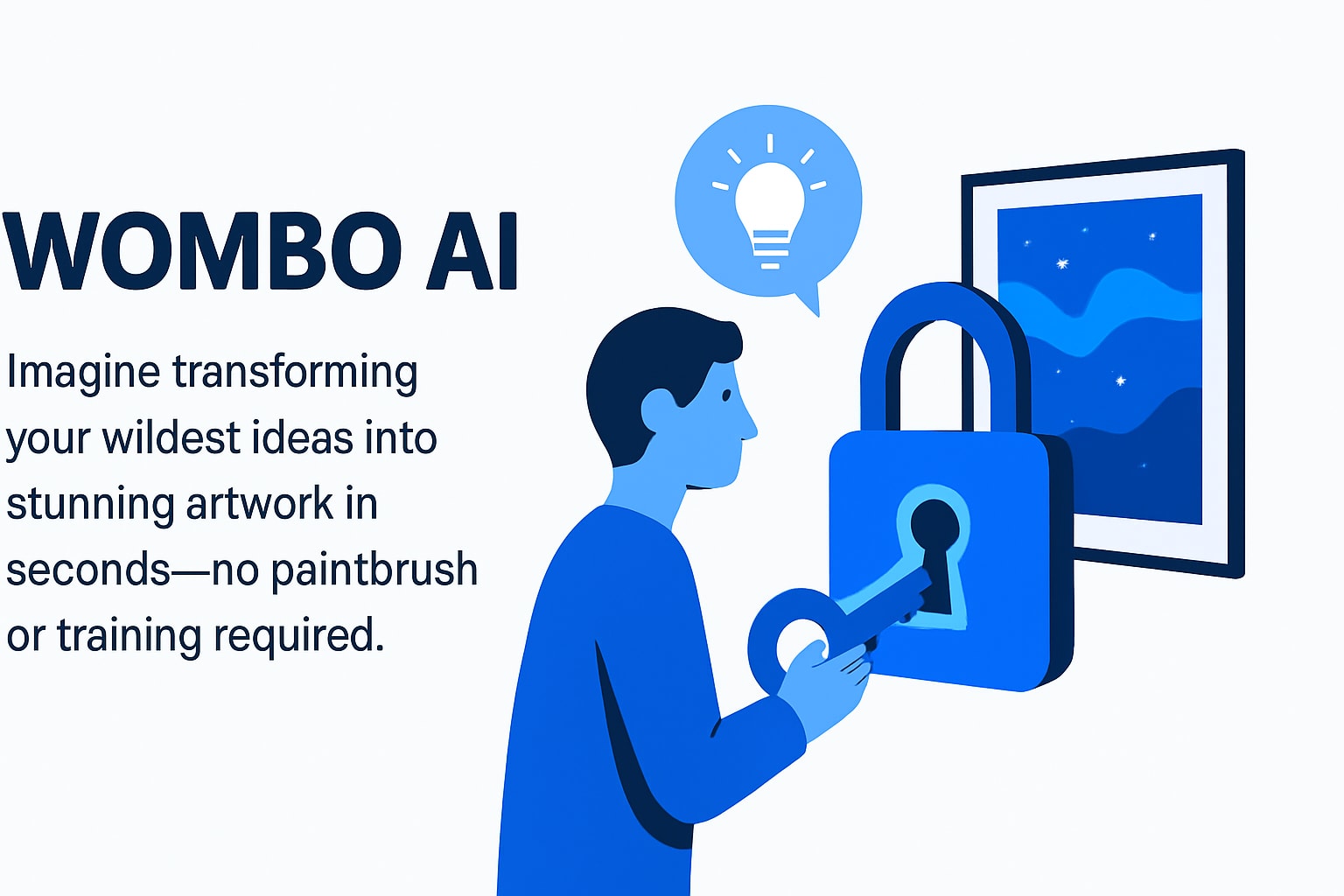 WOMBO AI

Imagine transforming your wildest ideas into stunning artwork in seconds—no paintbrush or training required.